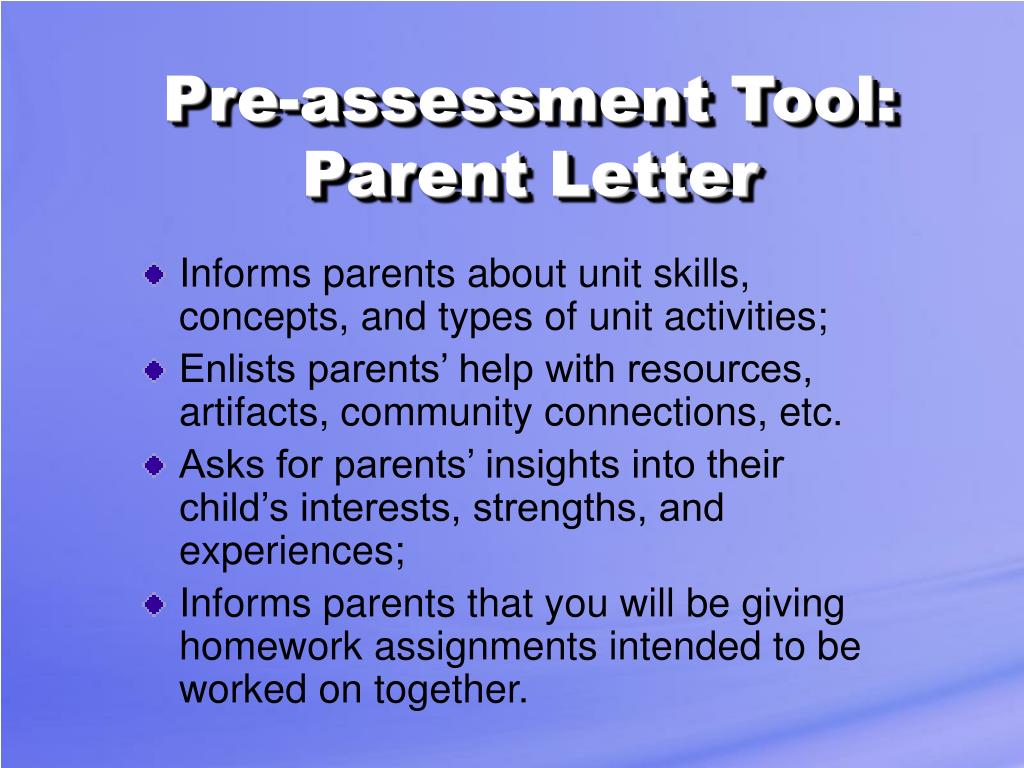 Pre-assessment Tool: Parent Letter

- Informs parents about unit skills, concepts, and types of unit activities;
- Enlists parents’ help with resources, artifacts, community connections, etc.
- Asks for parents’ insights into their child’s interests, strengths, and experiences;
- Informs parents that you will be giving homework assignments intended to be worked on together.